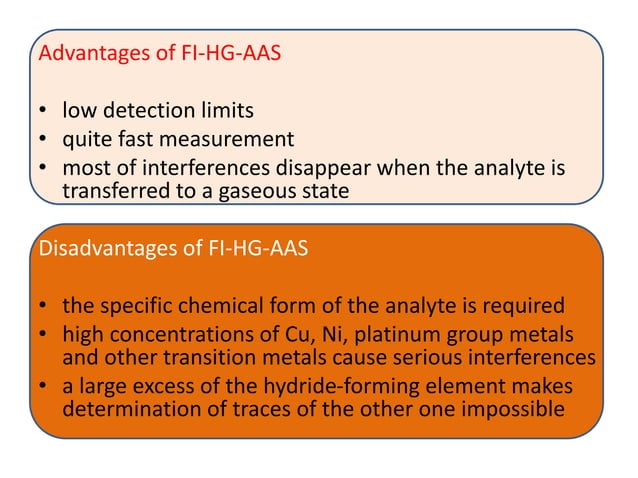 Advantages of FI-HG-AAS

• low detection limits
• quite fast measurement
• most of interferences disappear when the analyte is transferred to a gaseous state

Disadvantages of FI-HG-AAS

• the specific chemical form of the analyte is required
• high concentrations of Cu, Ni, platinum group metals and other transition metals cause serious interferences
• a large excess of the hydride-forming element makes determination of traces of the other one impossible